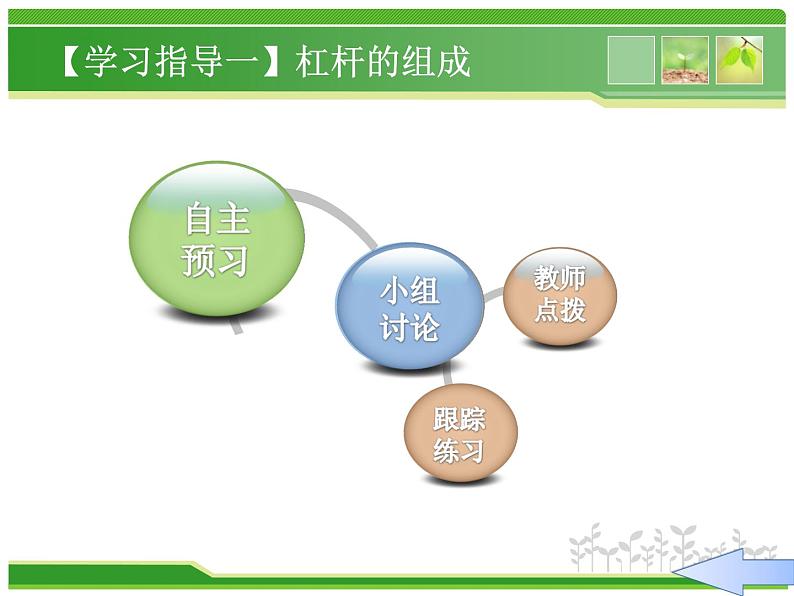 【学习指导一】杠杆的组成

自主预习

小组讨论

教师点拨

跟踪练习